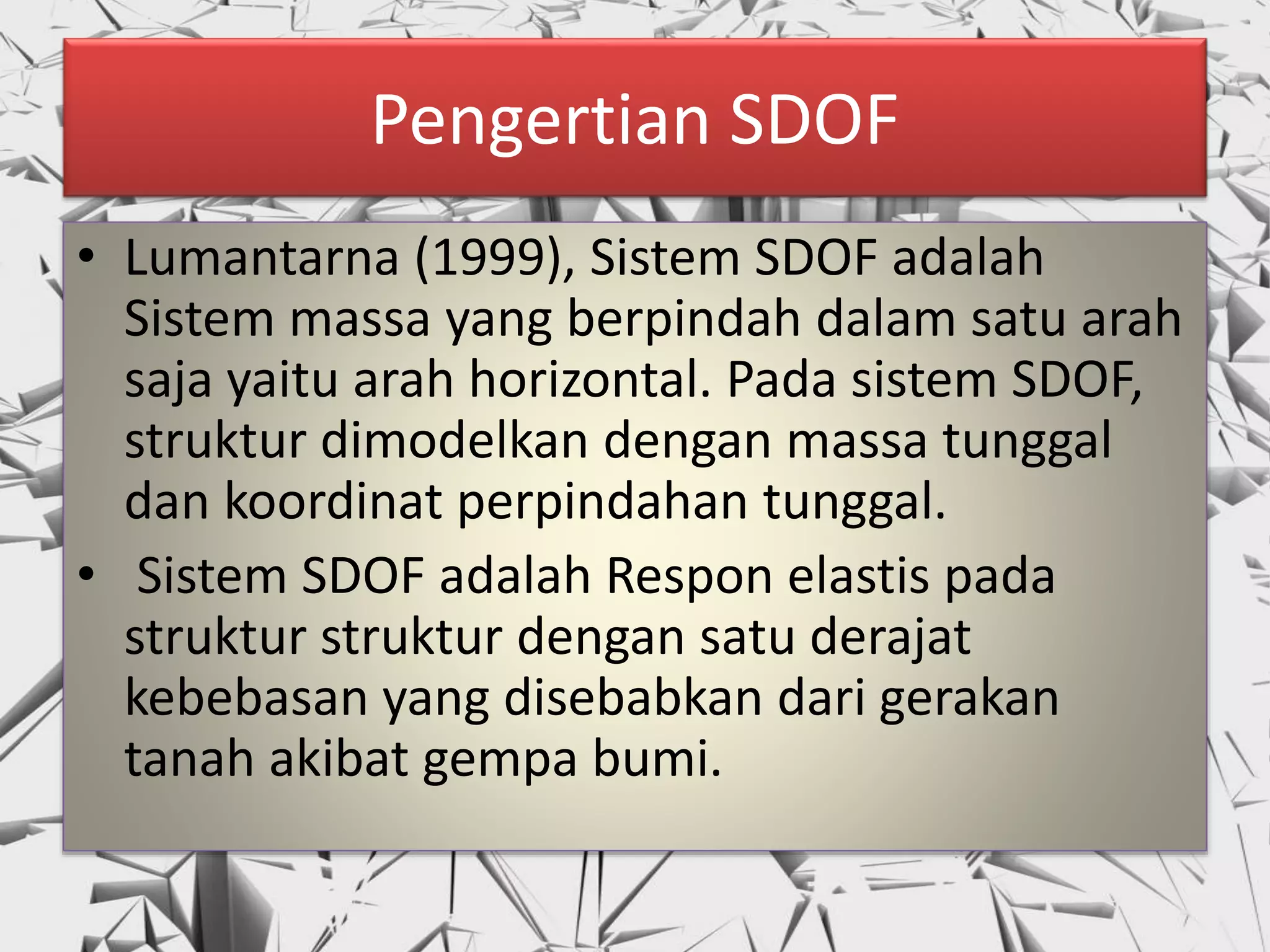 Pengertian SDOF

• Lumantarna (1999), Sistem SDOF adalah Sistem massa yang berpindah dalam satu arah saja yaitu arah horizontal. Pada sistem SDOF, struktur dimodelkan dengan massa tunggal dan koordinat perpindahan tunggal.

• Sistem SDOF adalah Respon elastis pada struktur struktur dengan satu derajat kebebasan yang disebabkan dari gerakan tanah akibat gempa bumi.